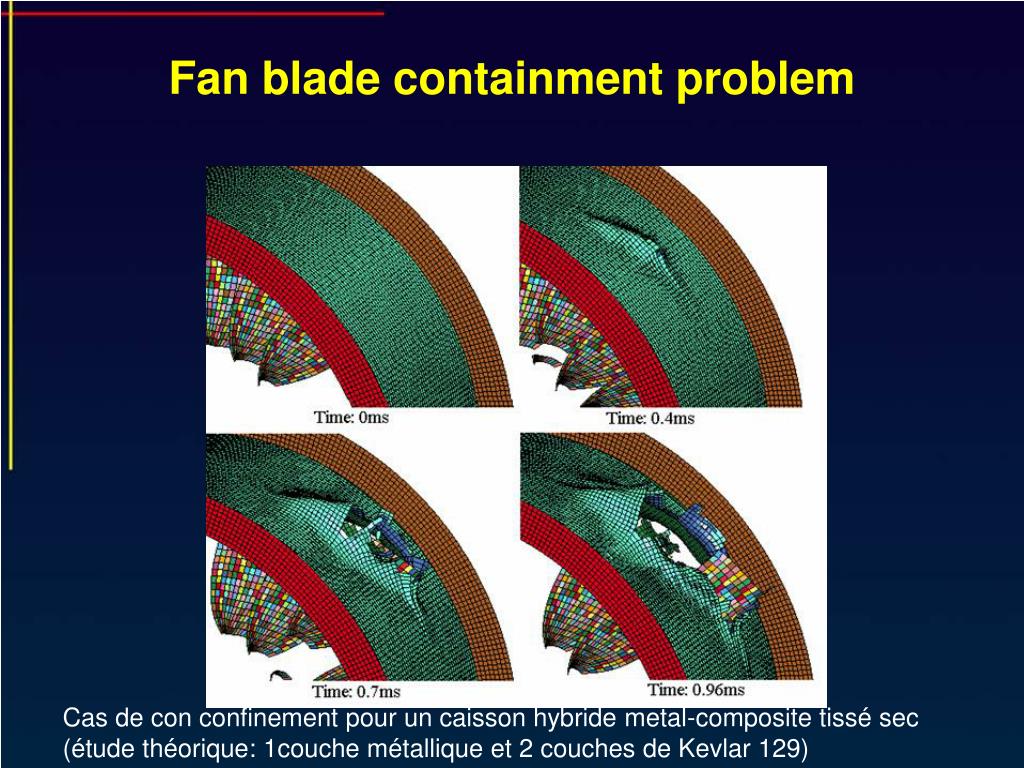 Fan blade containment problem

Time: 0ms

Time: 0.4ms

Time: 0.7ms

Time: 0.96ms

Cas de con confinement pour un caisson hybride metal-composite tissé sec (étude théorique: 1couche métallique et 2 couches de Kevlar 129)